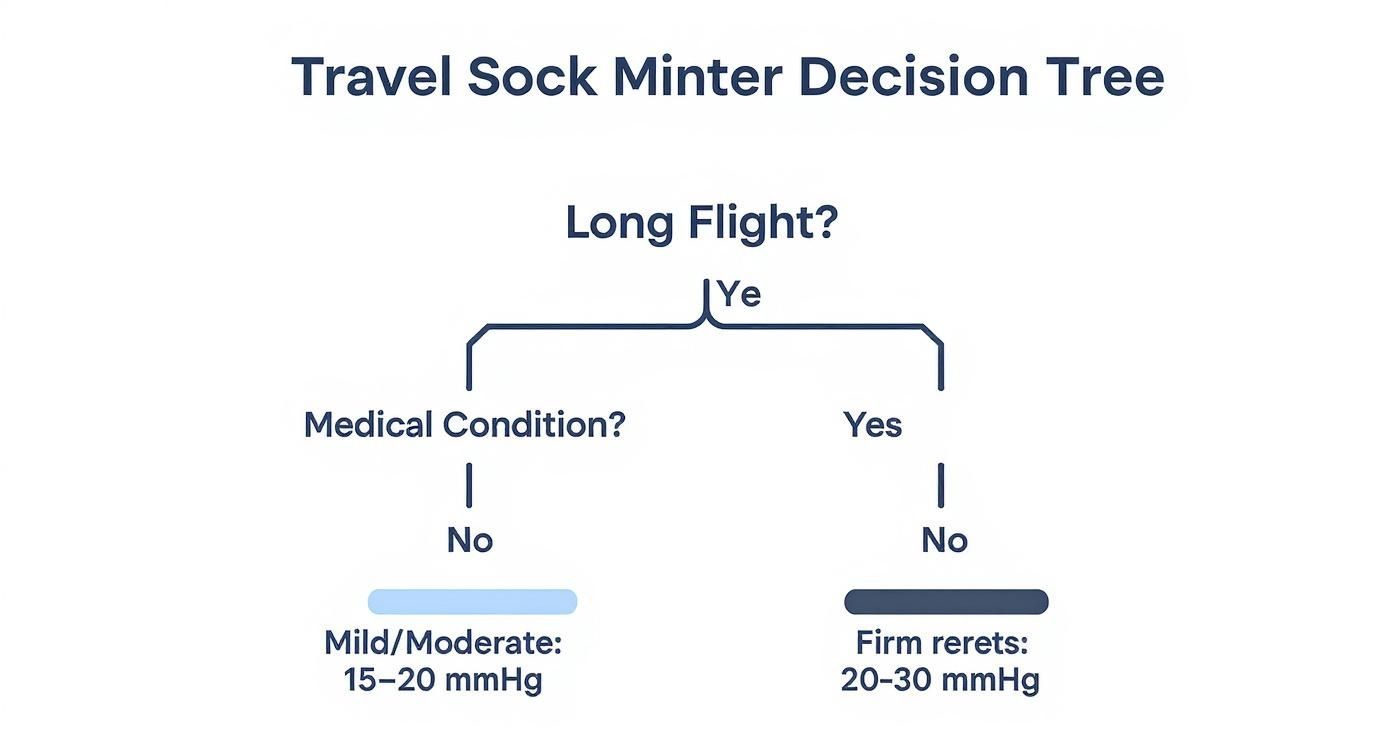 Travel Sock Minter Decision Tree

Long Flight?

Ye

Medical Condition?

Yes

No

No

Mild/Moderate: 15–20 mmHg

Firm rerets: 20–30 mmHg